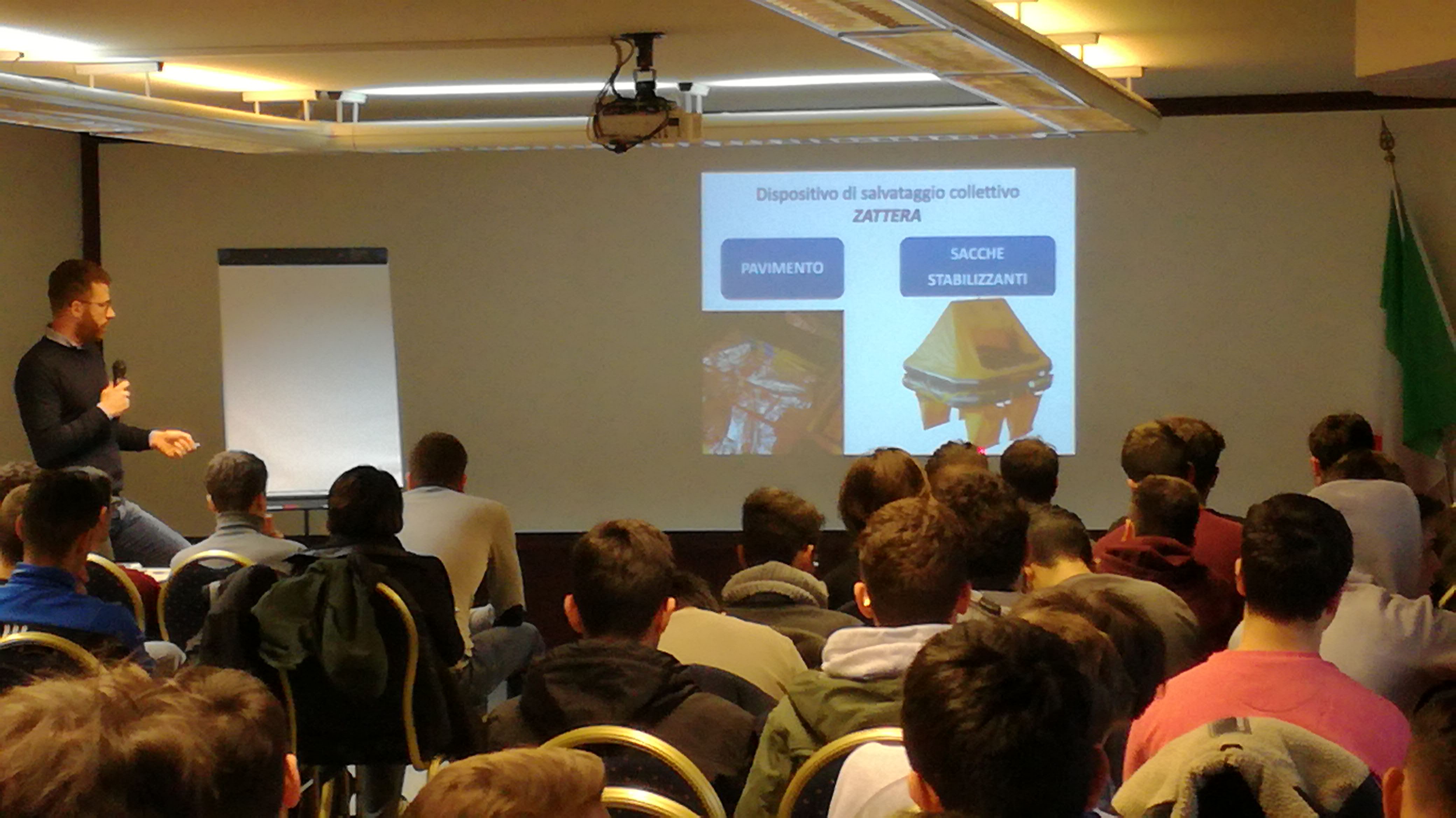 Dispositivo di salvataggio collettivo
ZATTERA

PAVIMENTO

SACCHE STABILIZZANTI